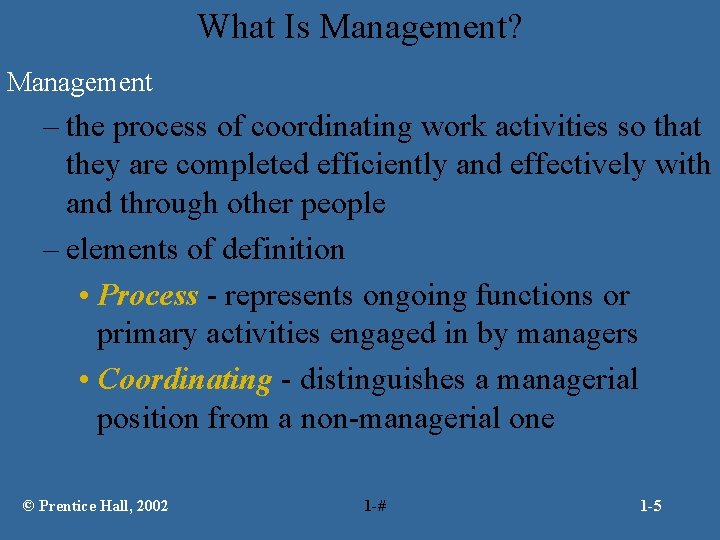 What Is Management?

Management

– the process of coordinating work activities so that they are completed efficiently and effectively with and through other people

– elements of definition

• Process - represents ongoing functions or primary activities engaged in by managers

• Coordinating - distinguishes a managerial position from a non-managerial one

© Prentice Hall, 2002

1-#

1-5